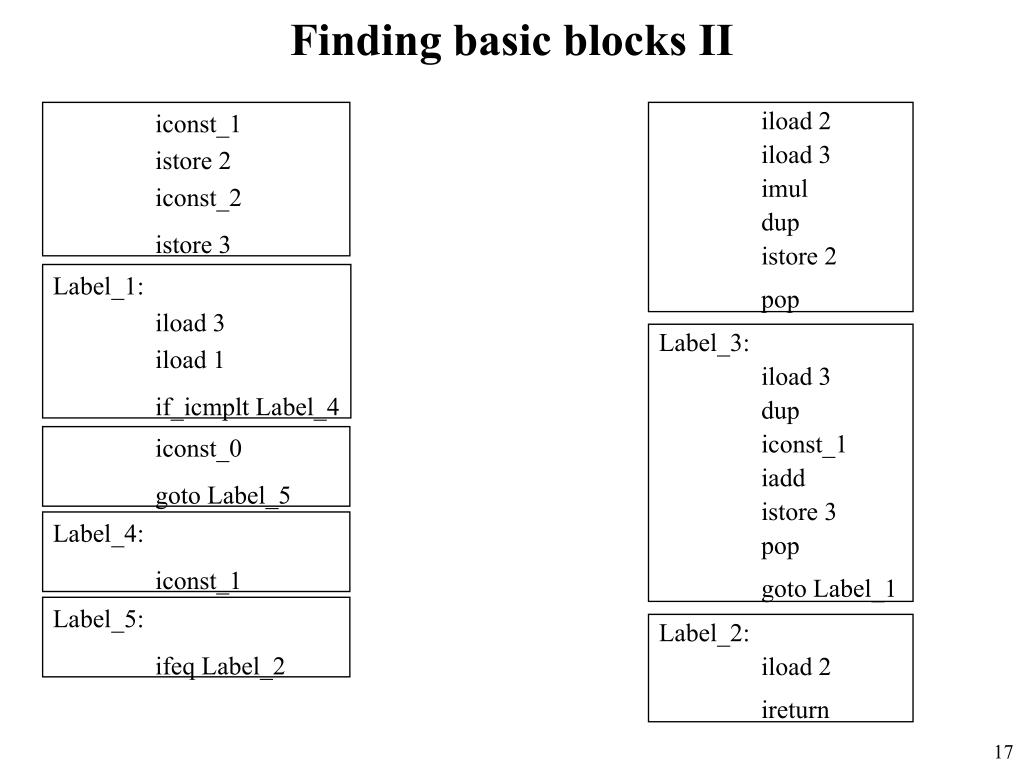 Finding basic blocks II

iconst_1
istore 2
iconst_2
istore 3

Label_1:
iload 3
iload 1
if_icmplt Label_4

iconst_0
goto Label_5

Label_4:
iconst_1

Label_5:
ifeq Label_2

iload 2
iload 3
imul
dup
istore 2
pop

Label_3:
iload 3
dup
iconst_1
iadd
istore 3
pop
goto Label_1

Label_2:
iload 2
ireturn

17